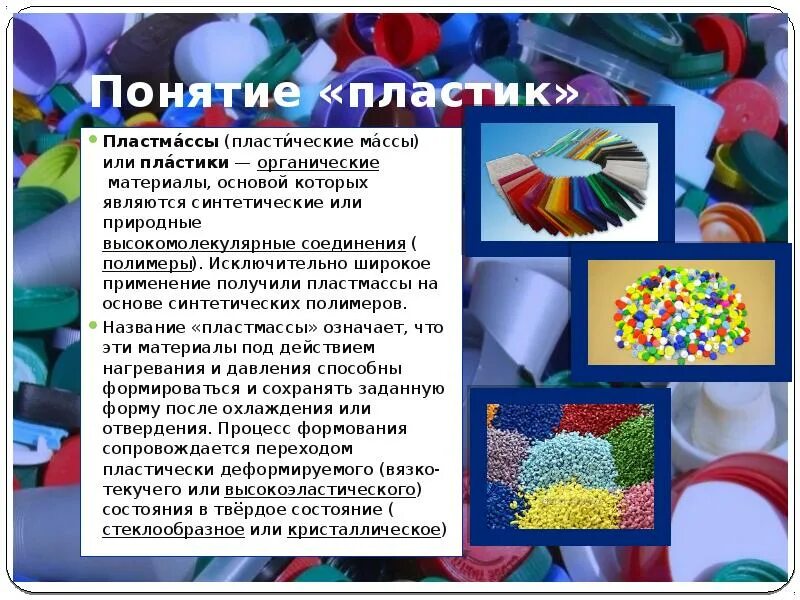 Понятие «пластик»

Пластма́ссы (пласти́ческие ма́ссы) или пла́стики — органические материалы, основой которых являются синтетические или природные высокомолекулярные соединения ( полимеры). Исключительно широкое применение получили пластмассы на основе синтетических полимеров.

Название «пластмассы» означает, что эти материалы под действием нагревания и давления способны формироваться и сохранять заданную форму после охлаждения или отвердения. Процесс формования сопровождается переходом пластически деформируемого (вязко-текучего или высокоэластического) состояния в твёрдое состояние ( стеклообразное или кристаллическое)